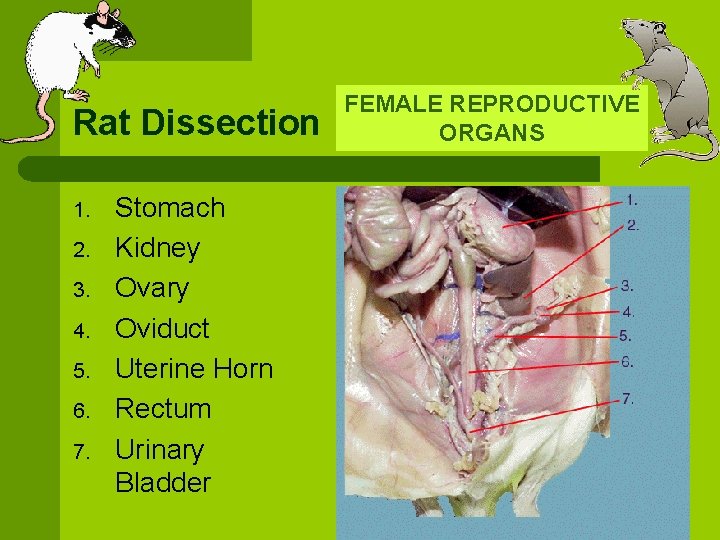 Rat Dissection

FEMALE REPRODUCTIVE ORGANS

1. Stomach
2. Kidney
3. Ovary
4. Oviduct
5. Uterine Horn
6. Rectum
7. Urinary Bladder

1.
2.
3.
4.
5.
6.
7.